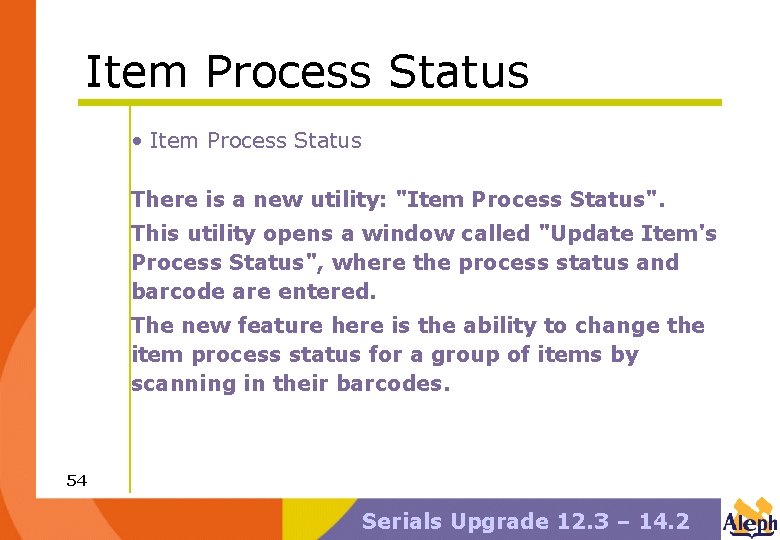 Item Process Status

• Item Process Status

There is a new utility: "Item Process Status".

This utility opens a window called "Update Item's Process Status", where the process status and barcode are entered.

The new feature here is the ability to change the item process status for a group of items by scanning in their barcodes.

54

Serials Upgrade 12.3 – 14.2

Aleph